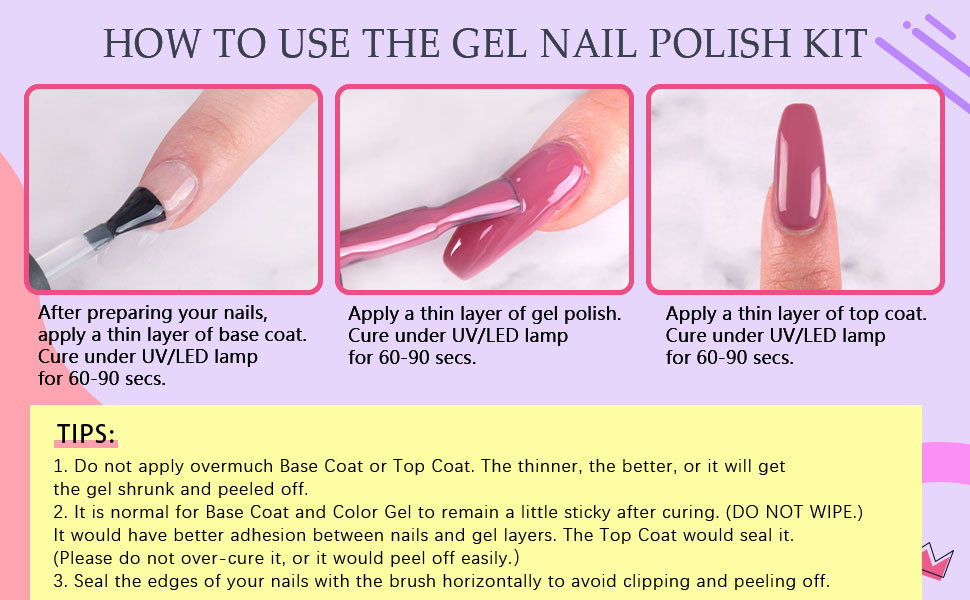 HOW TO USE THE GEL NAIL POLISH KIT

After preparing your nails, apply a thin layer of base coat. Cure under UV/LED lamp for 60-90 secs.

Apply a thin layer of gel polish. Cure under UV/LED lamp for 60-90 secs.

Apply a thin layer of top coat. Cure under UV/LED lamp for 60-90 secs.

TIPS:

1. Do not apply overmuch Base Coat or Top Coat. The thinner, the better, or it will get the gel shrunk and peeled off.
2. It is normal for Base Coat and Color Gel to remain a little sticky after curing. (DO NOT WIPE.) It would have better adhesion between nails and gel layers. The Top Coat would seal it. (Please do not over-cure it, or it would peel off easily.)
3. Seal the edges of your nails with the brush horizontally to avoid clipping and peeling off.